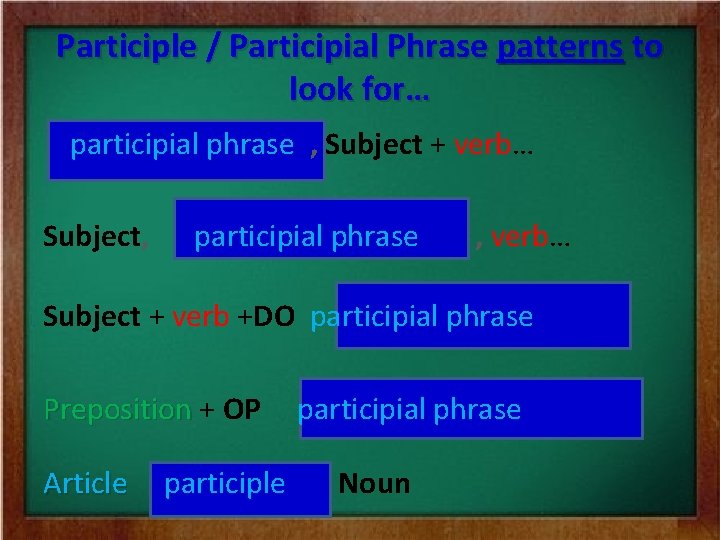 Participle / Participial Phrase patterns to look for…

participial phrase , Subject + verb…

Subject, participial phrase , verb…

Subject + verb +DO participial phrase

Preposition + OP participial phrase

Article participle Noun